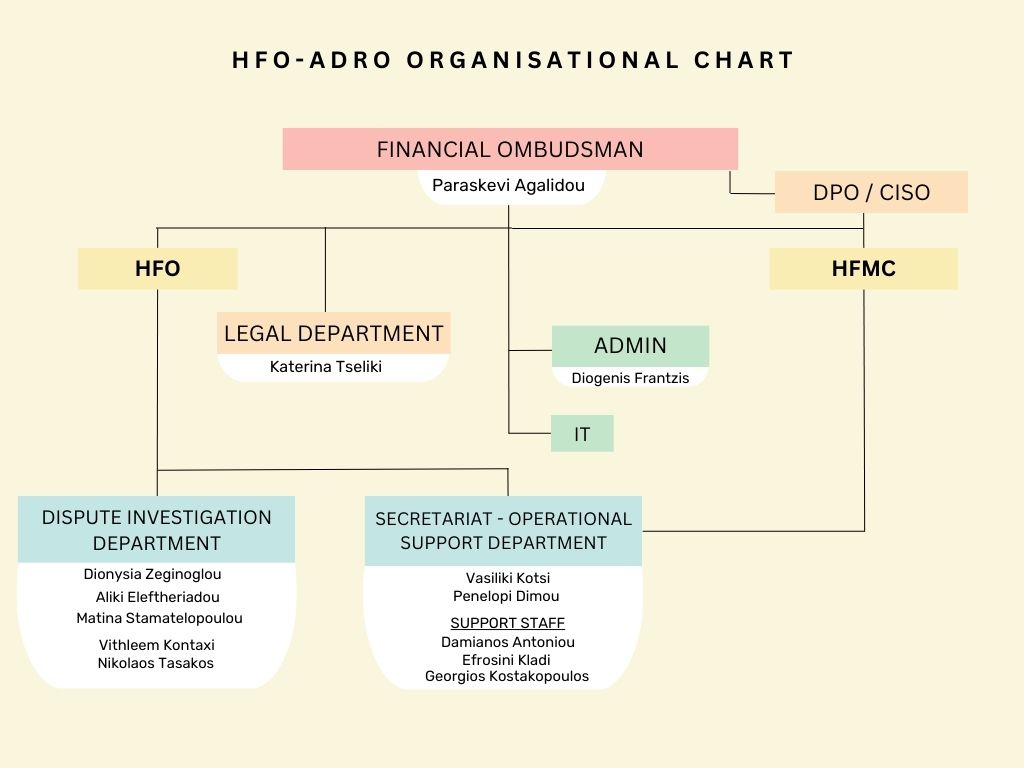 HFO-ADRO ORGANISATIONAL CHART

FINANCIAL OMBUDSMAN
Paraskevi Agalidou

DPO / CISO

HFO

HFMC

LEGAL DEPARTMENT
Katerina Tseliki

ADMIN
Diogenis Frantzis

IT

DISPUTE INVESTIGATION DEPARTMENT
Dionysia Zeginoglou
Aliki Eleftheriadou
Matina Stamatelopoulou
Vithleem Kontaxi
Nikolaos Tasakos

SECRETARIAT - OPERATIONAL SUPPORT DEPARTMENT
Vasiliki Kotsi
Penelopi Dimou
SUPPORT STAFF
Damianos Antoniou
Efrosini Kladi
Georgios Kostakopoulos